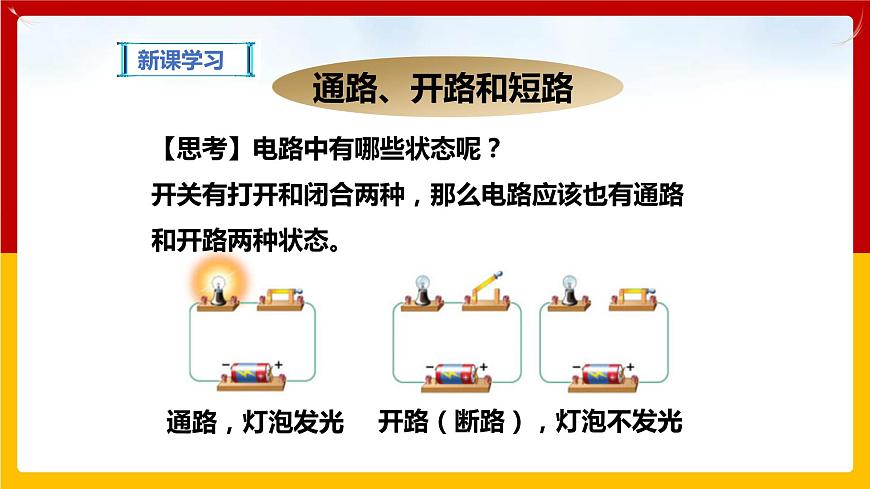 新课学习

通路、开路和短路

【思考】电路中有哪些状态呢？
开关有打开和闭合两种，那么电路应该也有通路和开路两种状态。

− +

− +

− +

通路，灯泡发光

开路（断路），灯泡不发光